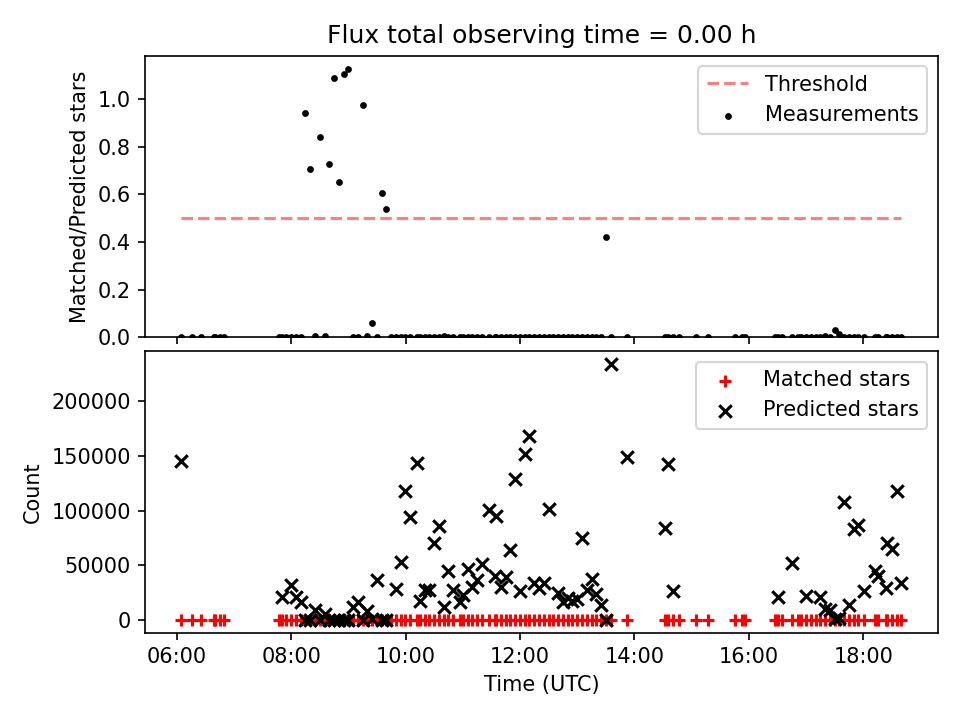 Flux total observing time = 0.00 h

Matched/Predicted stars

1.0
0.8
0.6
0.4
0.2
0.0

Threshold
Measurements

Count

200000
150000
100000
50000
0

Matched stars
Predicted stars

06:00 08:00 10:00 12:00 14:00 16:00 18:00

Time (UTC)